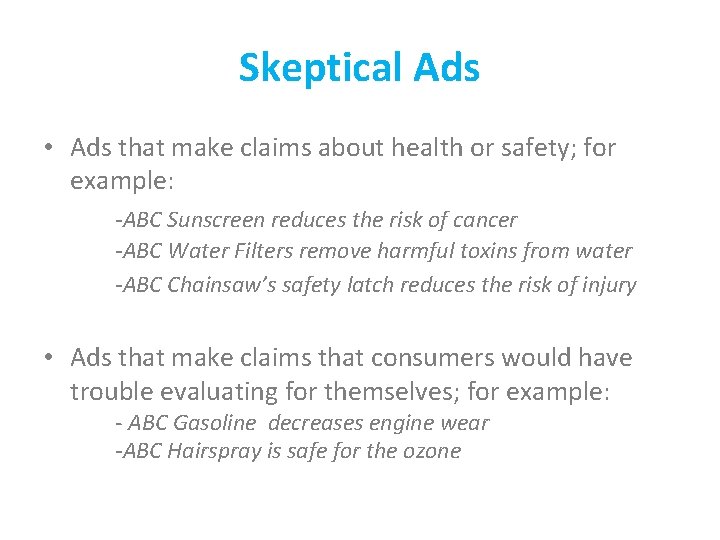 Skeptical Ads

• Ads that make claims about health or safety; for example:

-ABC Sunscreen reduces the risk of cancer
-ABC Water Filters remove harmful toxins from water
-ABC Chainsaw's safety latch reduces the risk of injury

• Ads that make claims that consumers would have trouble evaluating for themselves; for example:

- ABC Gasoline decreases engine wear
-ABC Hairspray is safe for the ozone